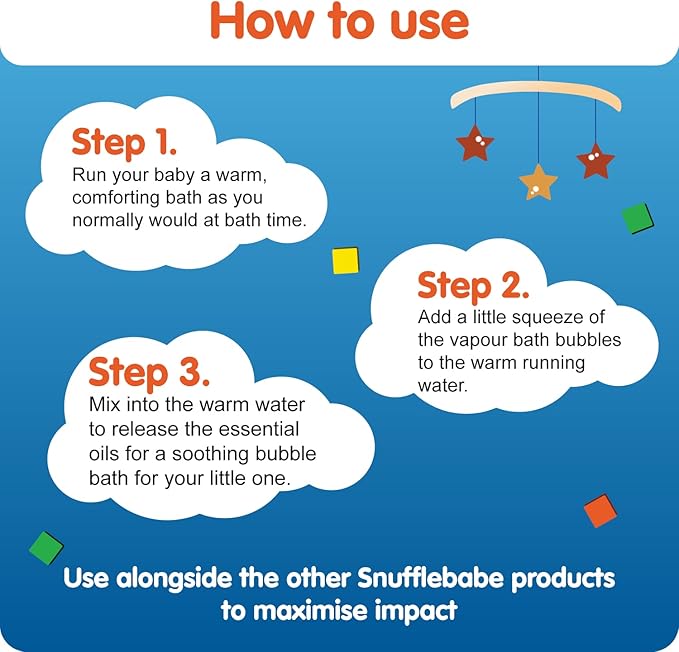 How to use

Step 1.
Run your baby a warm, comforting bath as you normally would at bath time.

Step 2.
Add a little squeeze of the vapour bath bubbles to the warm running water.

Step 3.
Mix into the warm water to release the essential oils for a soothing bubble bath for your little one.

Use alongside the other Snufflebabe products to maximise impact